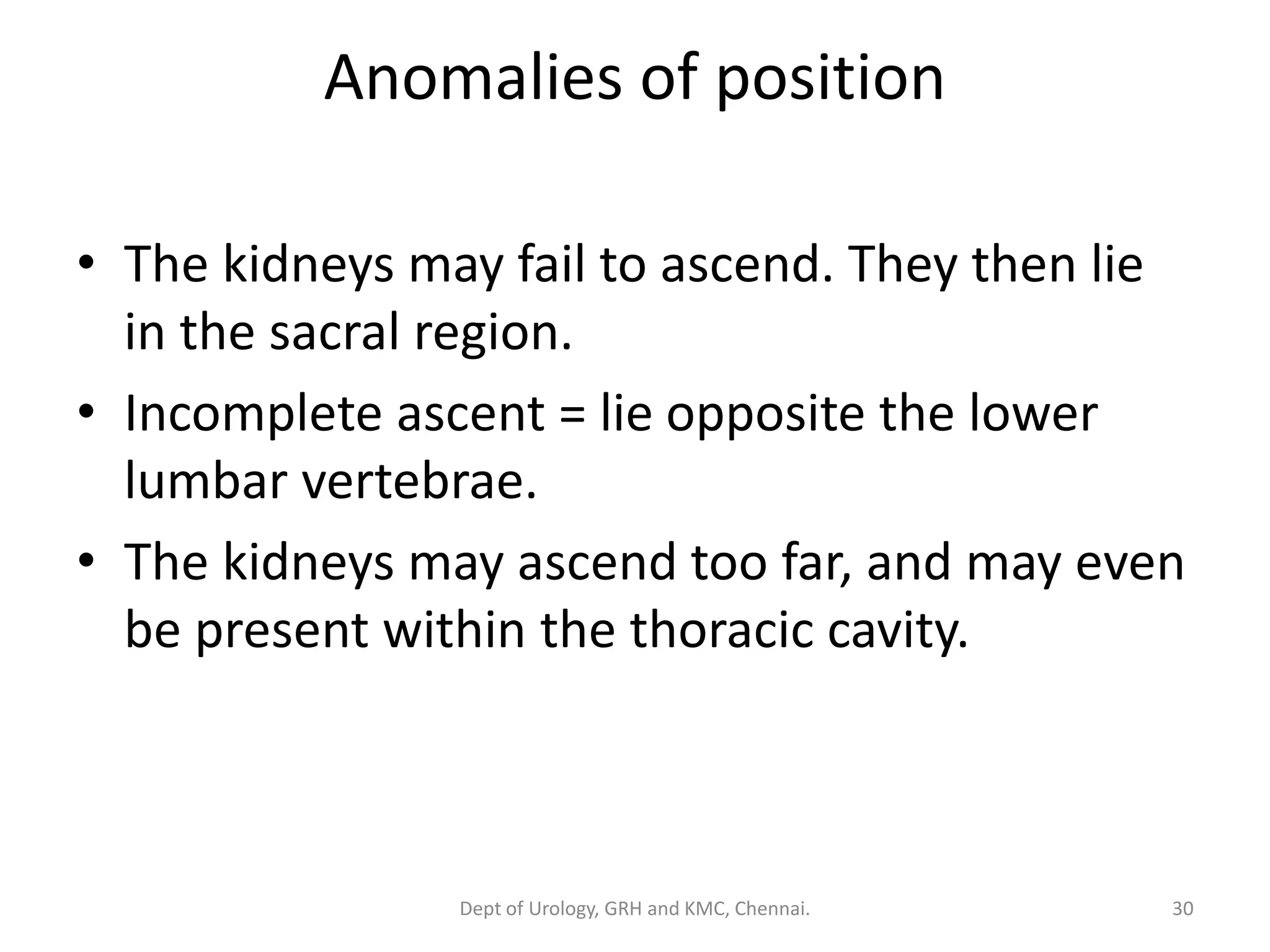 Anomalies of position

• The kidneys may fail to ascend. They then lie in the sacral region.
• Incomplete ascent = lie opposite the lower lumbar vertebrae.
• The kidneys may ascend too far, and may even be present within the thoracic cavity.

Dept of Urology, GRH and KMC, Chennai.

30